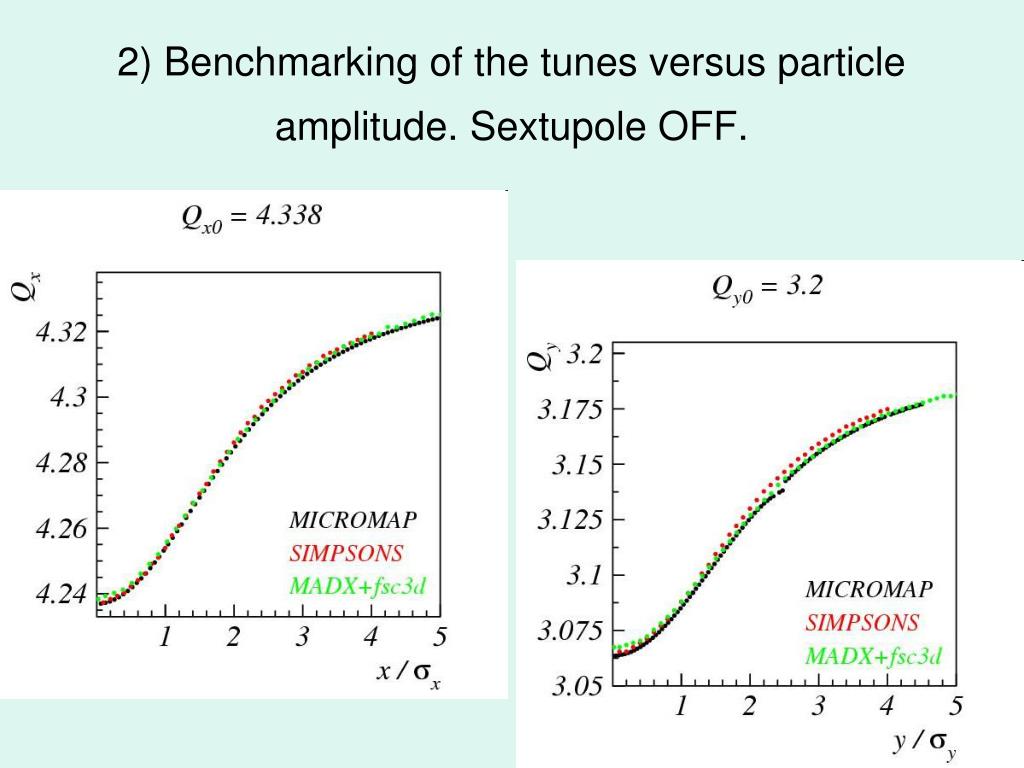 2) Benchmarking of the tunes versus particle amplitude. Sextupole OFF.

$Q_{x0} = 4.338$

$Q_x$

4.32
4.3
4.28
4.26
4.24

MICROMAP
SIMPSONS
MADX+fsc3d

1 2 3 4 5

$x / \sigma_x$

$Q_{y0} = 3.2$

$Q_y$

3.2
3.175
3.15
3.125
3.1
3.075
3.05

MICROMAP
SIMPSONS
MADX+fsc3d

1 2 3 4 5

$y / \sigma_y$